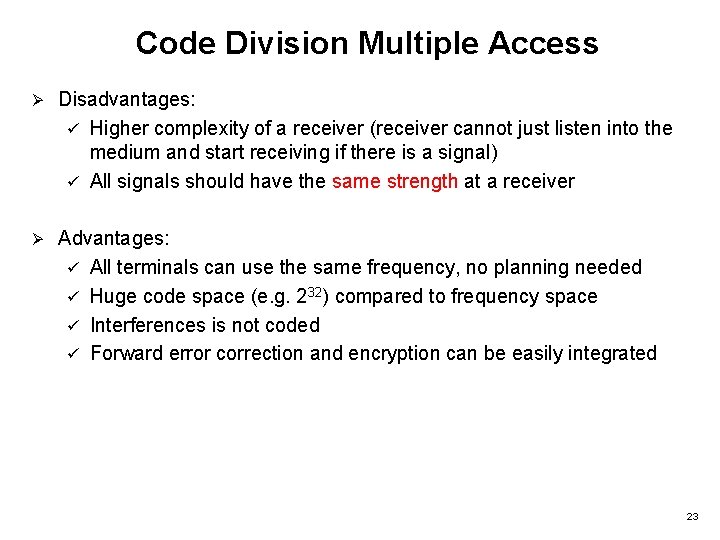 Code Division Multiple Access

➢ Disadvantages:

✓ Higher complexity of a receiver (receiver cannot just listen into the medium and start receiving if there is a signal)

✓ All signals should have the same strength at a receiver

➢ Advantages:

✓ All terminals can use the same frequency, no planning needed

✓ Huge code space (e.g. $2^{32}$) compared to frequency space

✓ Interferences is not coded

✓ Forward error correction and encryption can be easily integrated

23